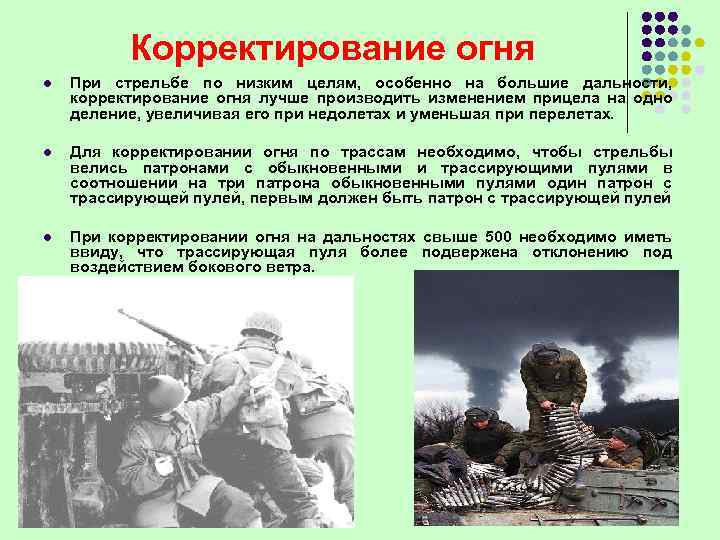 Корректирование огня

При стрельбе по низким целям, особенно на большие дальности, корректирование огня лучше производить изменением прицела на одно деление, увеличивая его при недолетах и уменьшая при перелетах.

Для корректировании огня по трассам необходимо, чтобы стрельбы велись патронами с обыкновенными и трассирующими пулями в соотношении на три патрона обыкновенными пулями один патрон с трассирующей пулей, первым должен быть патрон с трассирующей пулей

При корректировании огня на дальностях свыше 500 необходимо иметь ввиду, что трассирующая пуля более подвержена отклонению под воздействием бокового ветра.